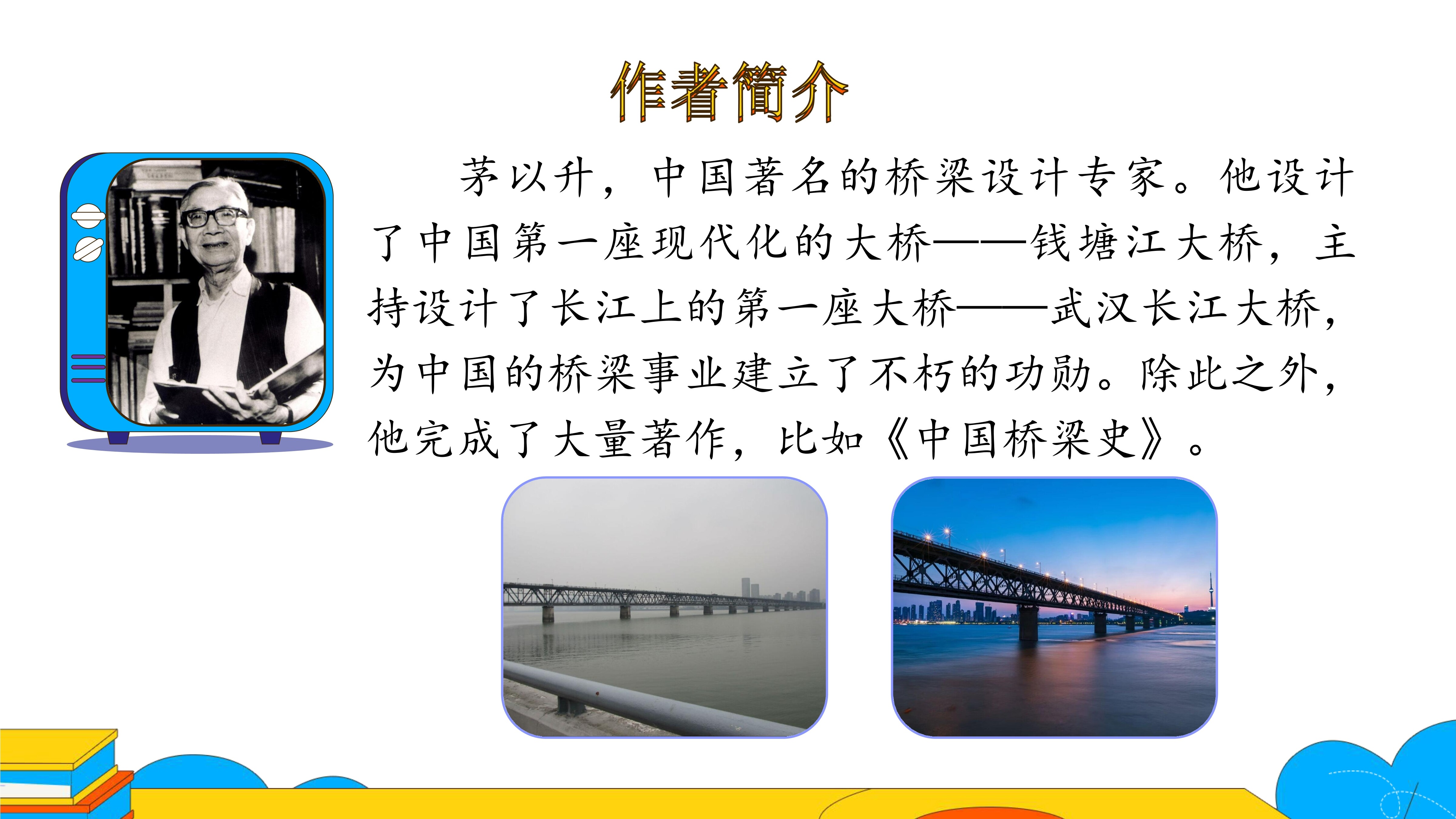 作者简介

茅以升，中国著名的桥梁设计专家。他设计了中国第一座现代化的大桥——钱塘江大桥，主持设计了长江上的第一座大桥——武汉长江大桥，为中国的桥梁事业建立了不朽的功勋。除此之外，他完成了大量著作，比如《中国桥梁史》。